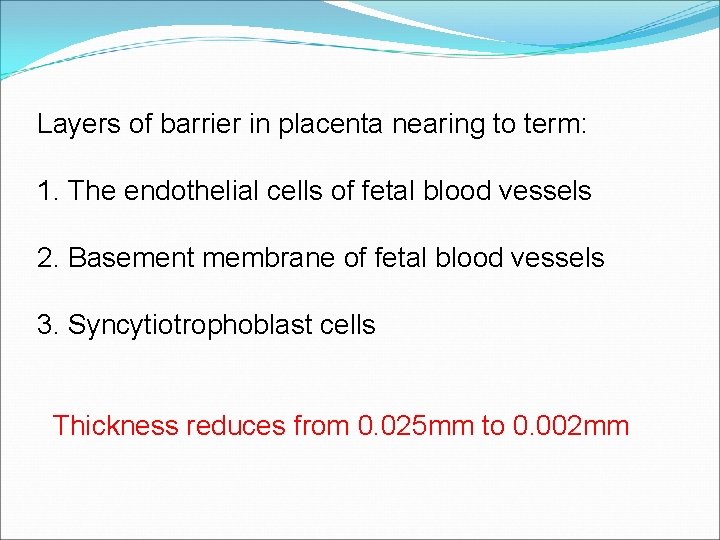 Layers of barrier in placenta nearing to term:

1. The endothelial cells of fetal blood vessels

2. Basement membrane of fetal blood vessels

3. Syncytiotrophoblast cells

Thickness reduces from 0.025mm to 0.002mm